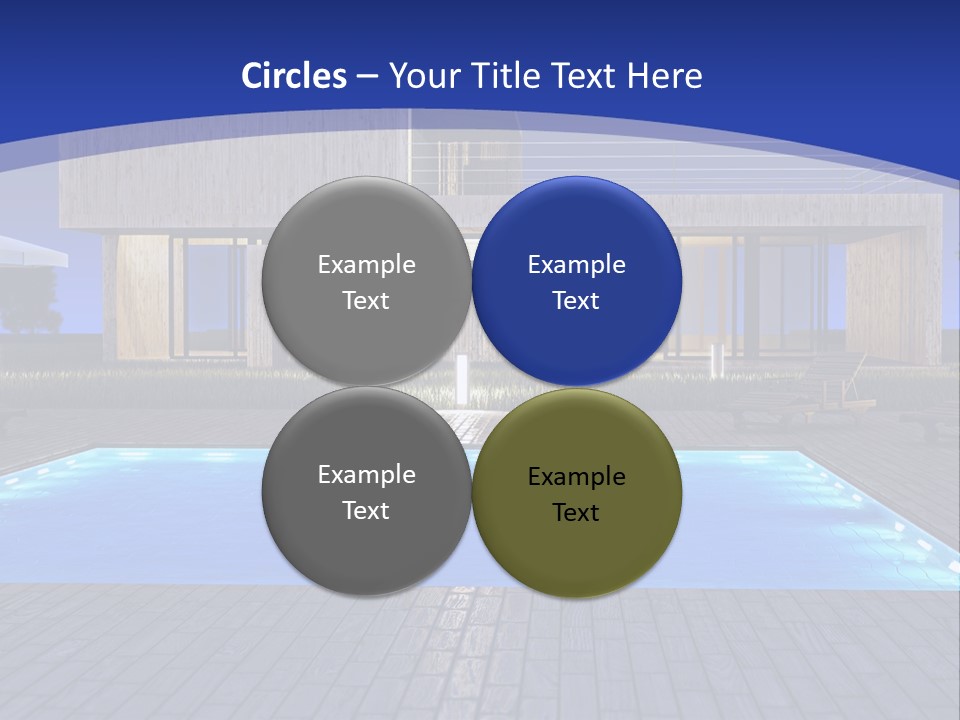 Circles – Your Title Text Here

Example Text

Example Text

Example Text

Example Text